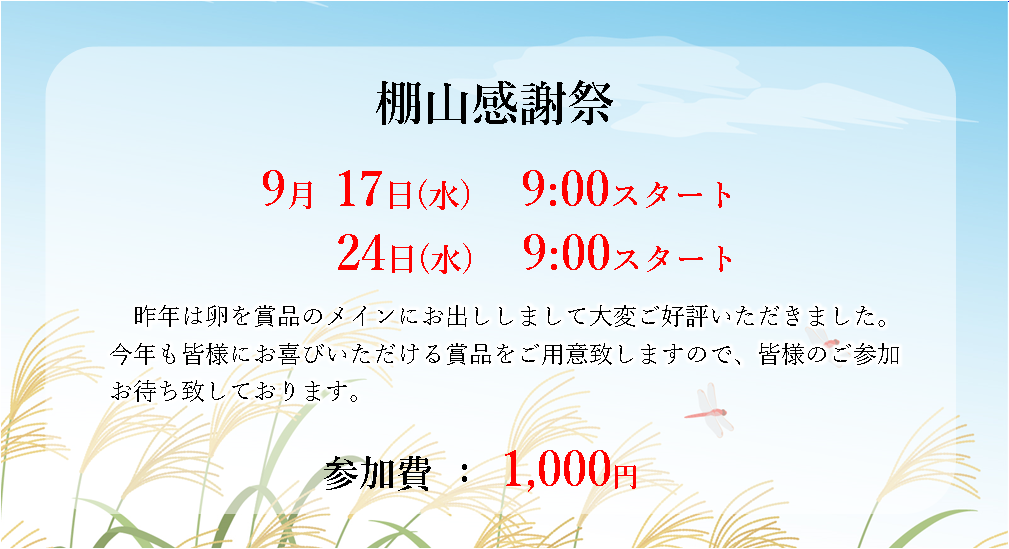 棚山感謝祭

9月 17日(水)　9:00スタート
24日(水)　9:00スタート

昨年は卵を賞品のメインにお出ししまして大変ご好評いただきました。今年も皆様にお喜びいただける賞品をご用意致しますので、皆様のご参加お待ち致しております。

参加費 ： 1,000円